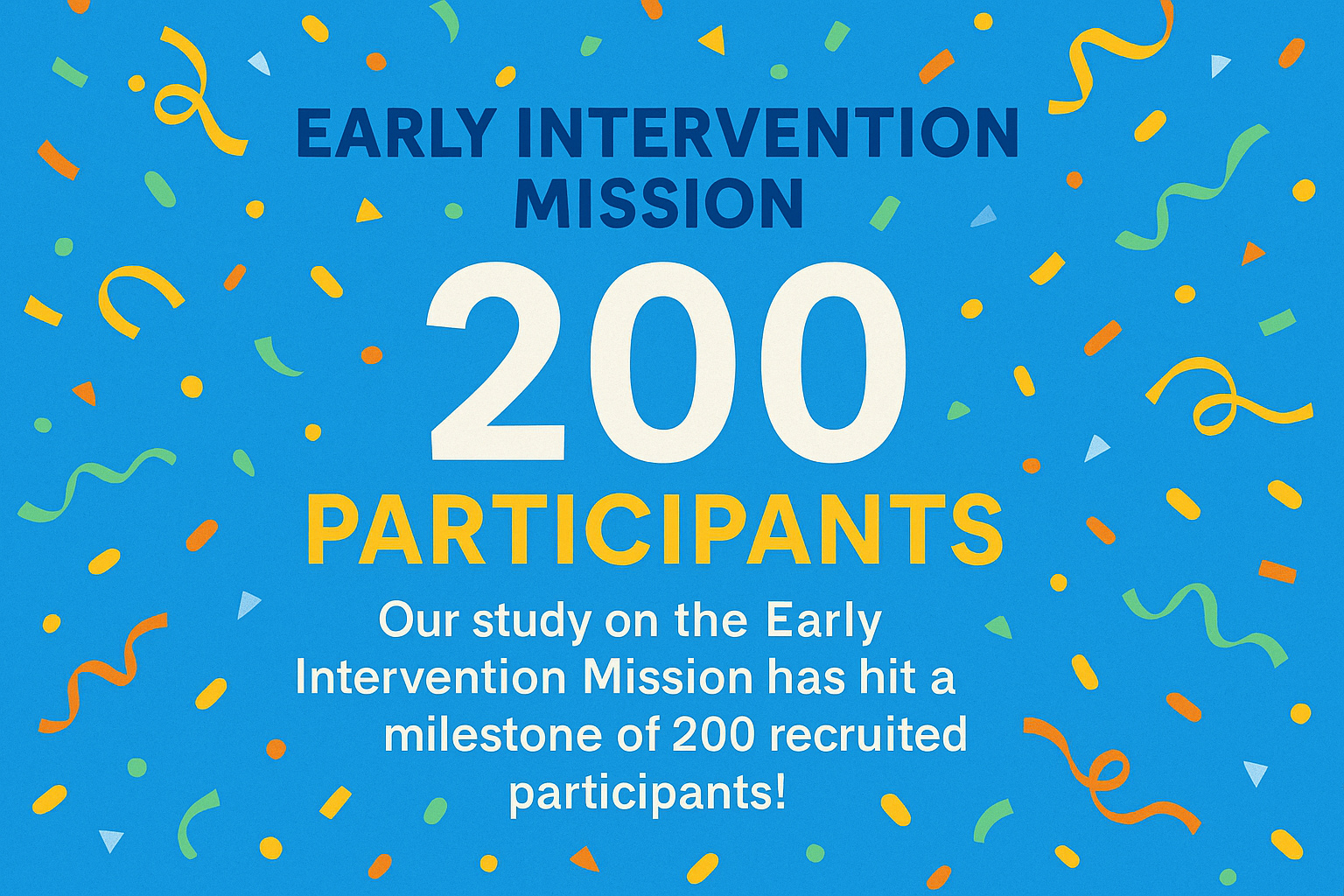 EARLY INTERVENTION MISSION

200

PARTICIPANTS

Our study on the Early Intervention Mission has hit a milestone of 200 recruited participants!